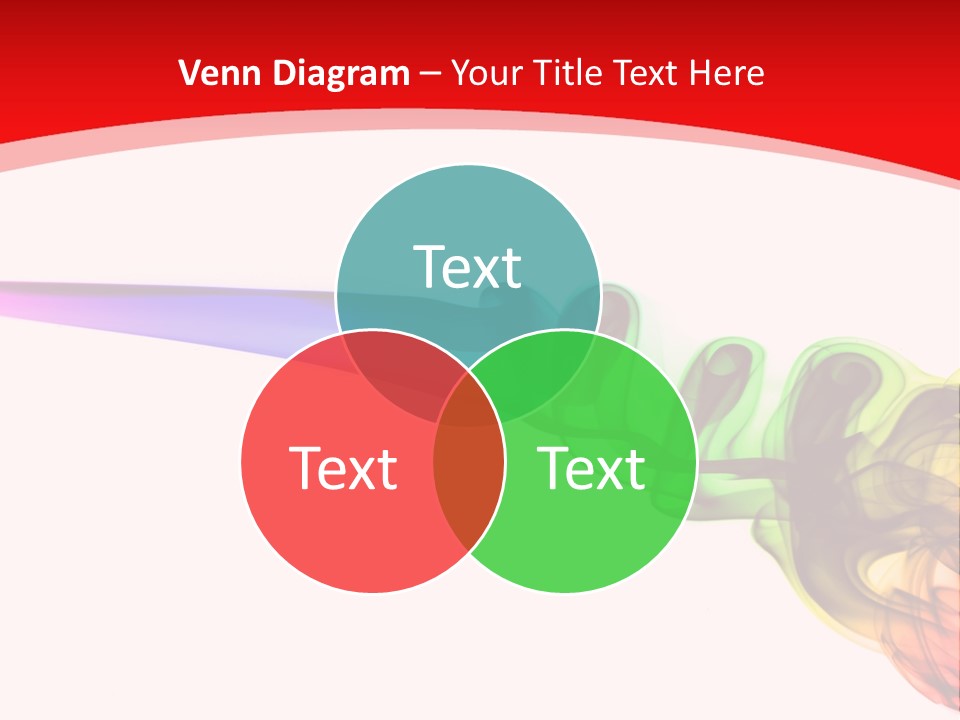 Venn Diagram – Your Title Text Here

Text

Text

Text